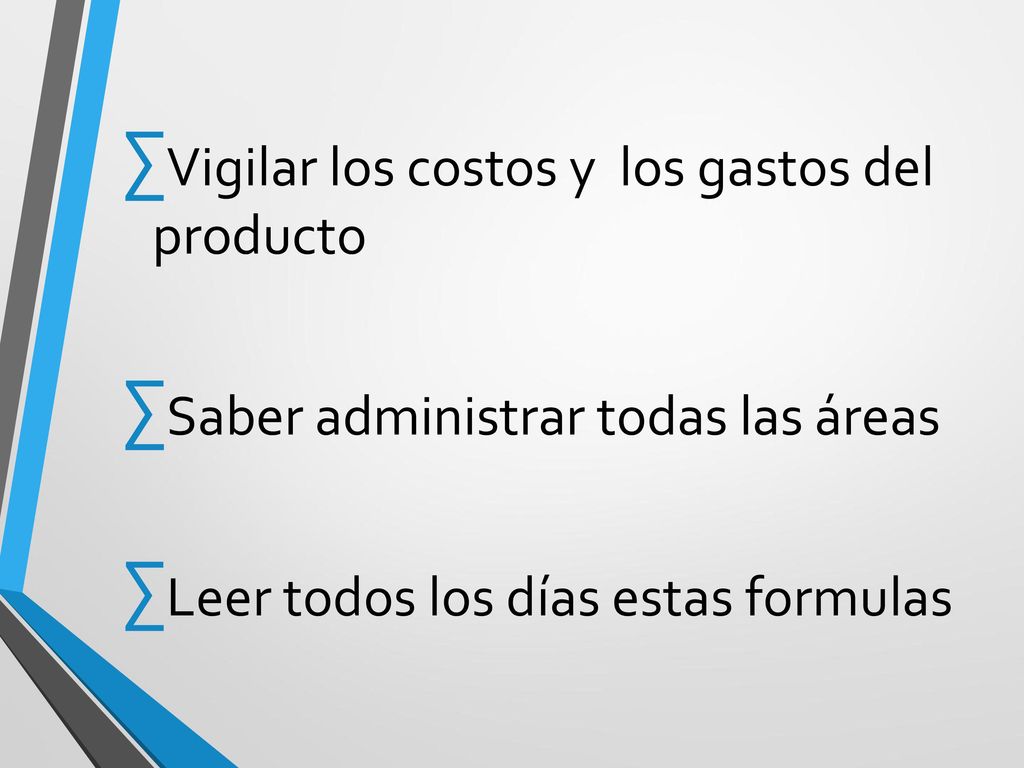 ∑Vigilar los costos y los gastos del producto

∑Saber administrar todas las áreas

∑Leer todos los días estas formulas